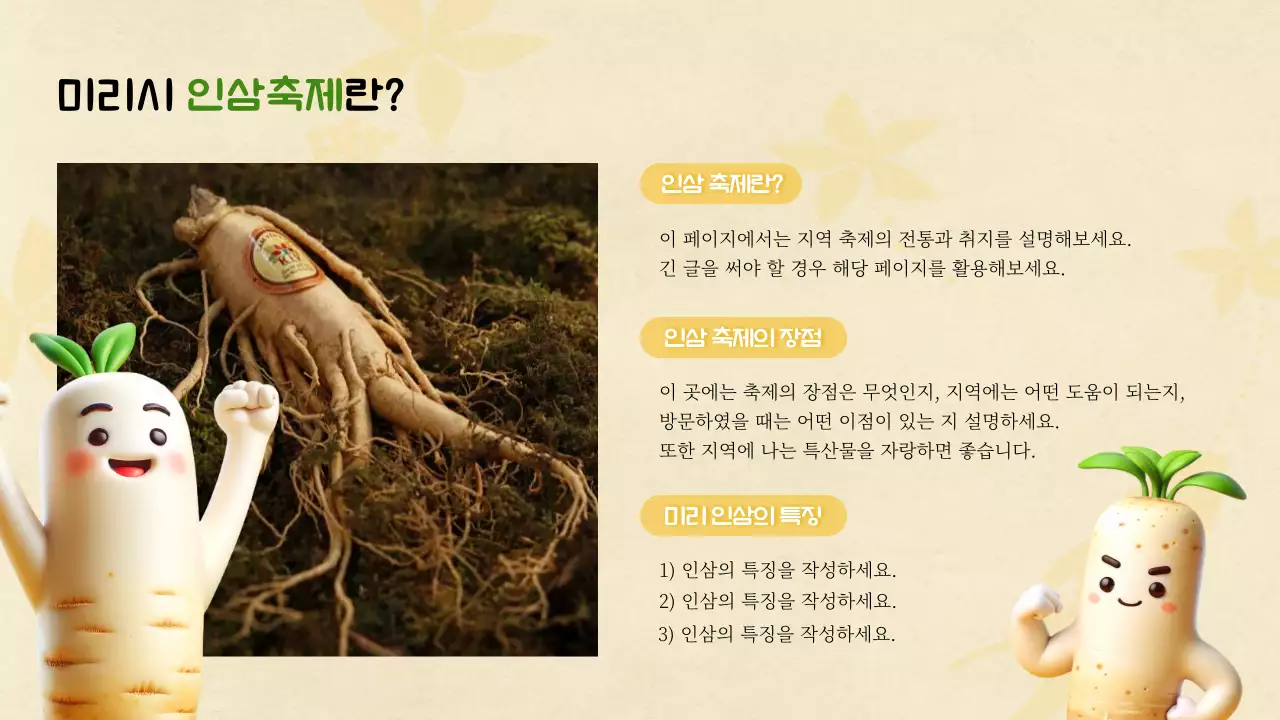 미리시 인삼축제란?

인삼 축제란?

이 페이지에서는 지역 축제의 전통과 취지를 설명해보세요.
긴 글을 써야 할 경우 해당 페이지를 활용해보세요.

인삼 축제의 장점

이 곳에는 축제의 장점은 무엇인지, 지역에는 어떤 도움이 되는지,
방문하였을 때는 어떤 이점이 있는 지 설명하세요.
또한 지역에 나는 특산물을 자랑하면 좋습니다.

미리 인삼의 특징

1) 인삼의 특징을 작성하세요.
2) 인삼의 특징을 작성하세요.
3) 인삼의 특징을 작성하세요.